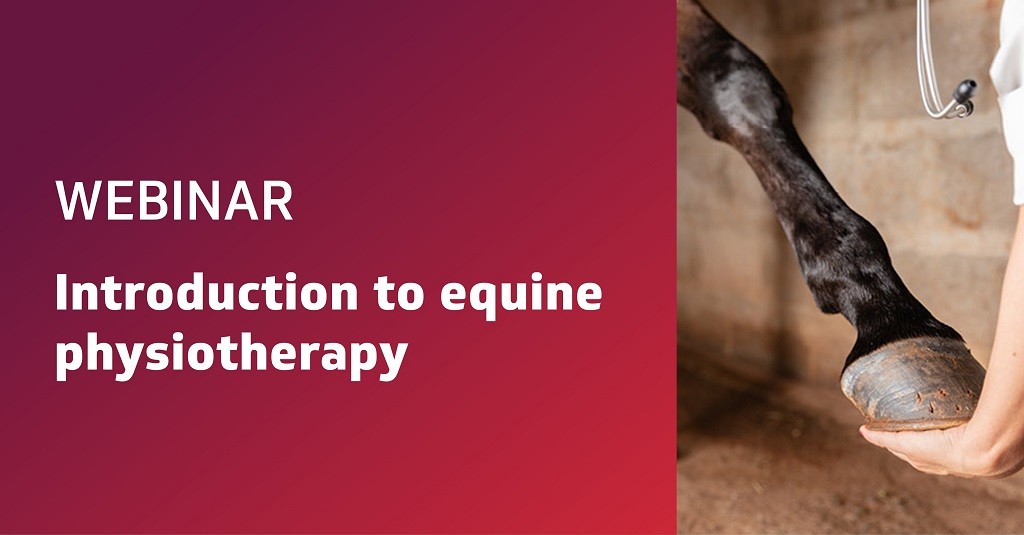 WEBINAR

Introduction to equine physiotherapy